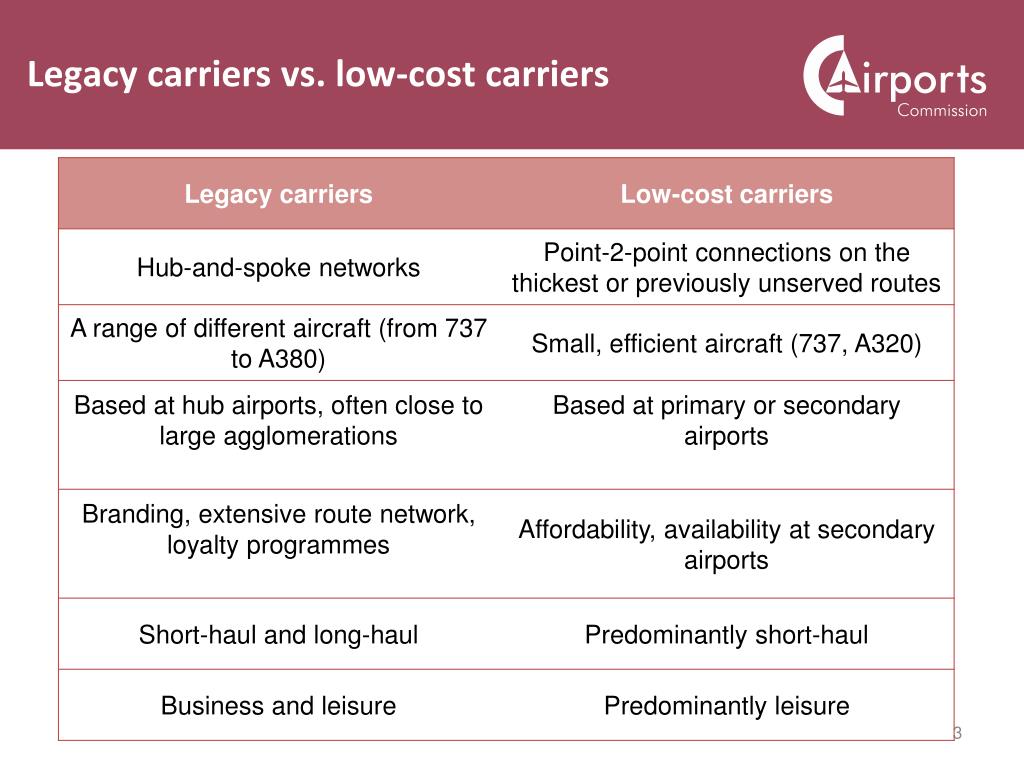 Legacy carriers vs. low-cost carriers

Airports Commission

| Legacy carriers | Low-cost carriers |
|---|---|
| Hub-and-spoke networks | Point-2-point connections on the thickest or previously unserved routes |
| A range of different aircraft (from 737 to A380) | Small, efficient aircraft (737, A320) |
| Based at hub airports, often close to large agglomerations | Based at primary or secondary airports |
| Branding, extensive route network, loyalty programmes | Affordability, availability at secondary airports |
| Short-haul and long-haul | Predominantly short-haul |
| Business and leisure | Predominantly leisure |

3